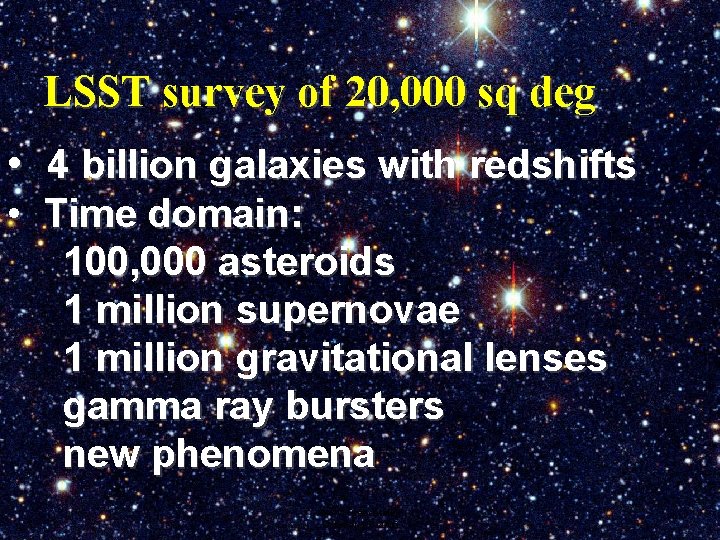 LSST survey of 20,000 sq deg

• 4 billion galaxies with redshifts
• Time domain:
100,000 asteroids
1 million supernovae
1 million gravitational lenses
gamma ray bursters
new phenomena